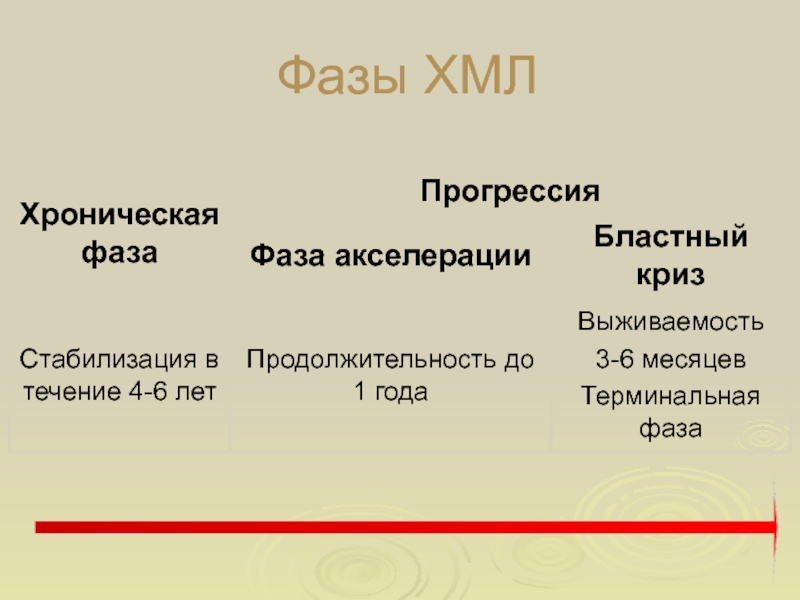 Фазы ХМЛ

| Хроническая фаза | Прогрессия | |
|---|---|---|
| | Фаза акселерации | Бластный криз |
| Стабилизация в течение 4-6 лет | Продолжительность до 1 года | Выживаемость 3-6 месяцев Терминальная фаза |